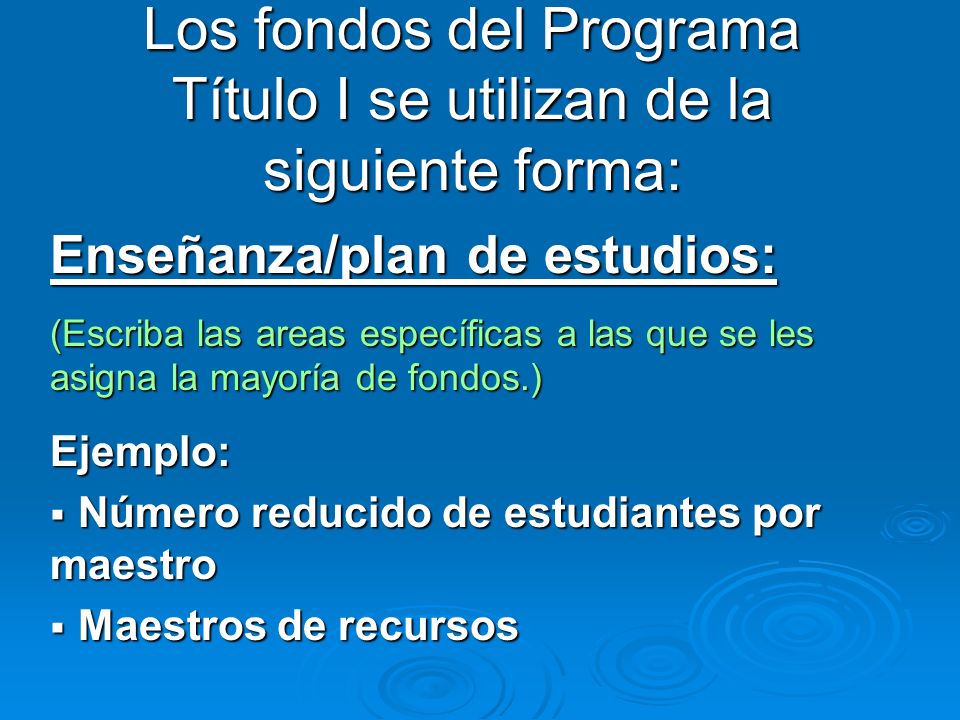 Los fondos del Programa Título I se utilizan de la siguiente forma:

Enseñanza/plan de estudios:

(Escriba las areas específicas a las que se les asigna la mayoría de fondos.)

Ejemplo:

▪ Número reducido de estudiantes por maestro

▪ Maestros de recursos